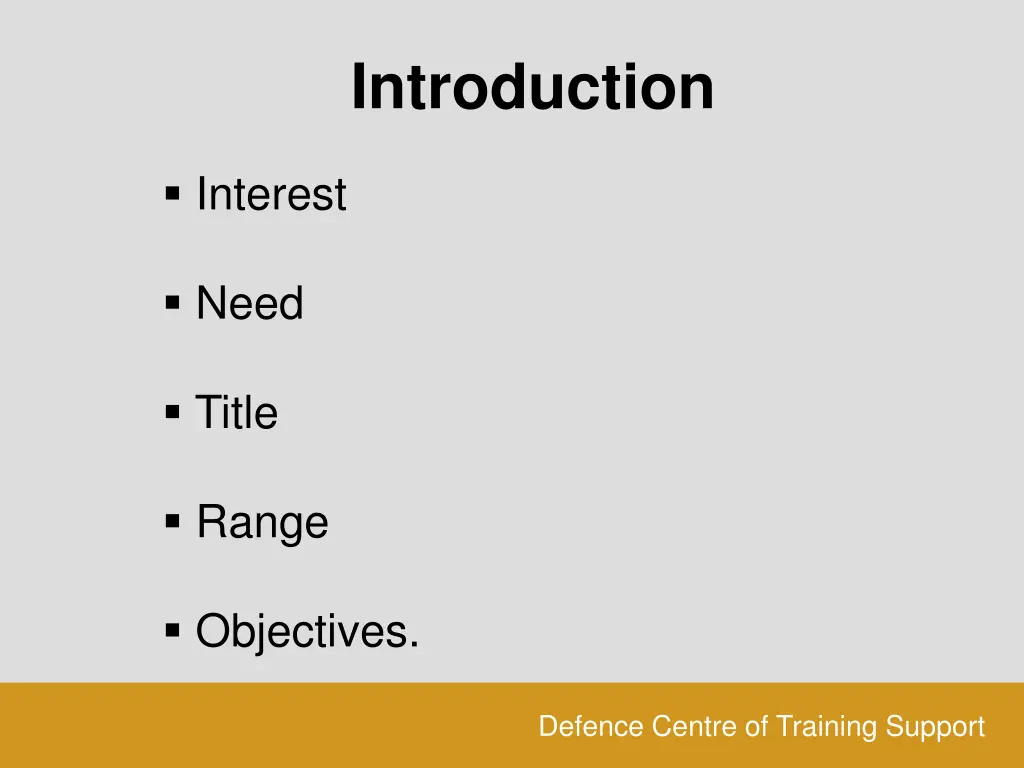 Introduction

▪ Interest

▪ Need

▪ Title

▪ Range

▪ Objectives.

Defence Centre of Training Support